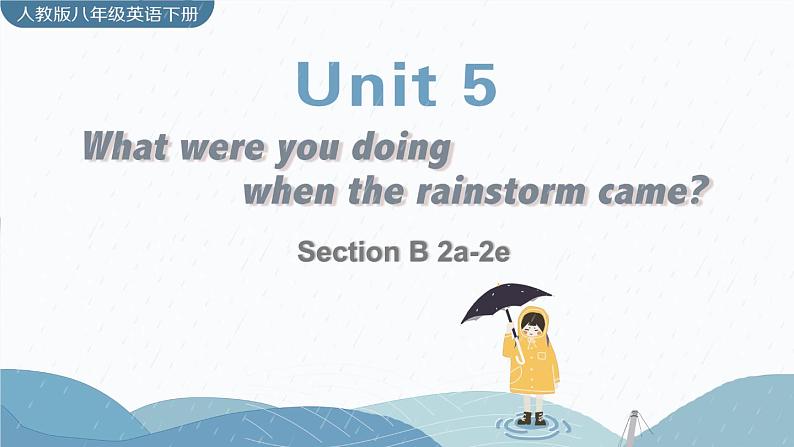 人教版八年级英语下册

Unit 5

What were you doing when the rainstorm came?

Section B 2a-2e